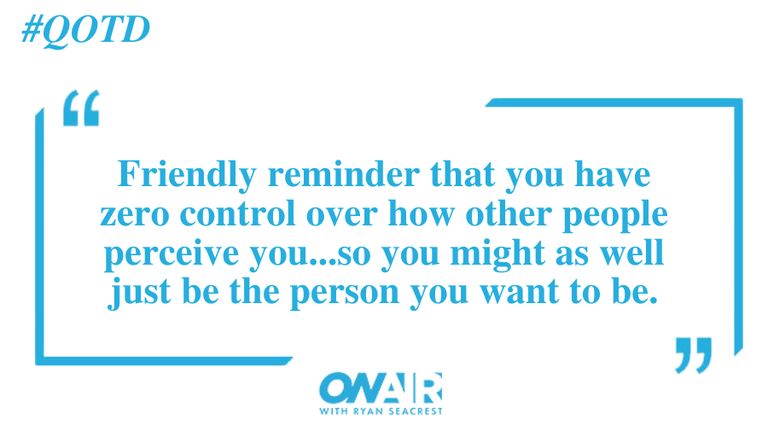 #QOTD

“

Friendly reminder that you have zero control over how other people perceive you...so you might as well just be the person you want to be.

”

ON AIR
WITH RYAN SEACREST